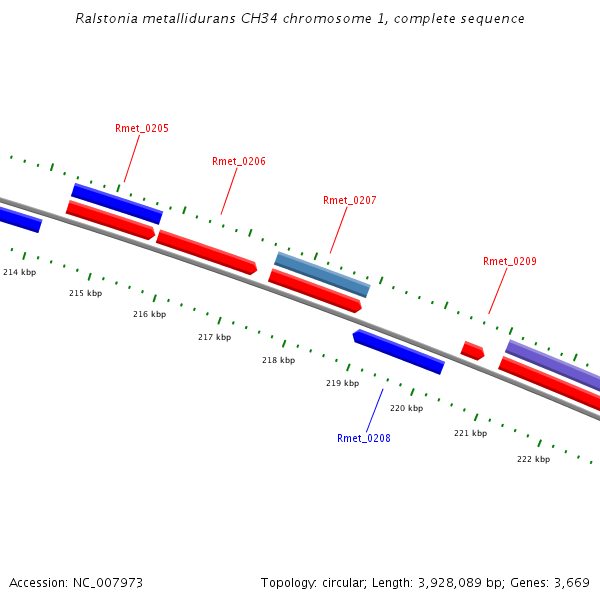 Ralstonia metallidurans CH34 chromosome 1, complete sequence

Rmet_0205

Rmet_0206

Rmet_0207

Rmet_0209

214 kbp

215 kbp

216 kbp

217 kbp

218 kbp

219 kbp

220 kbp

221 kbp

222 kbp

Rmet_0208

Accession: NC_007973

Topology: circular; Length: 3,928,089 bp; Genes: 3,669